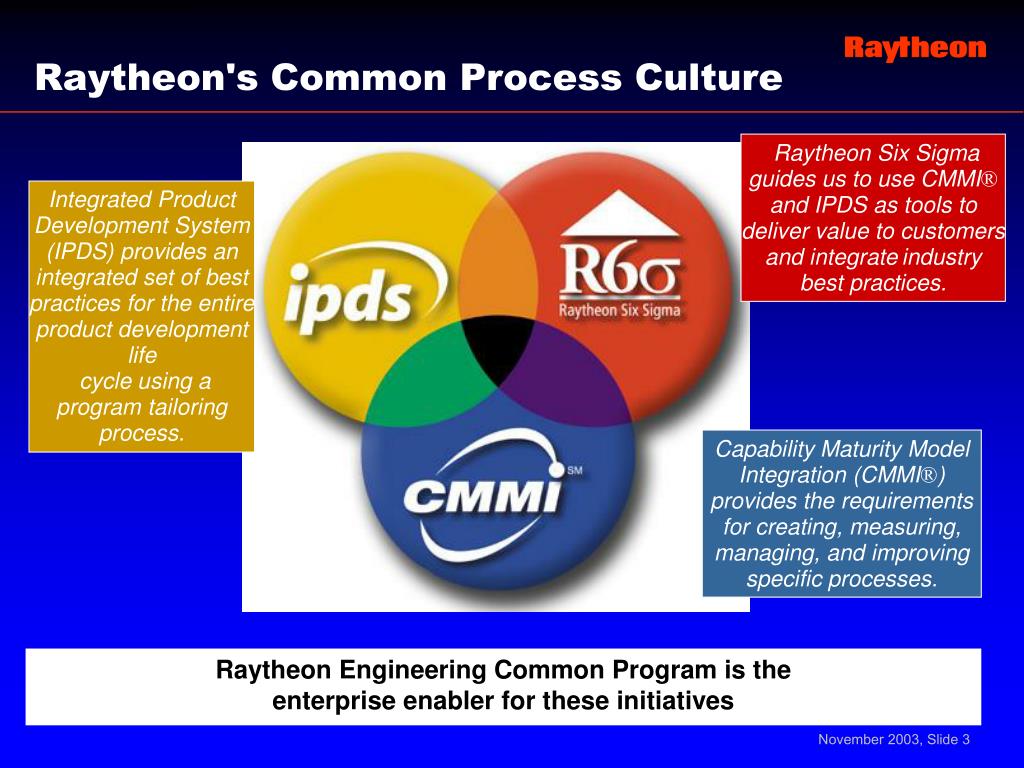 Raytheon

Raytheon's Common Process Culture

Integrated Product Development System (IPDS) provides an integrated set of best practices for the entire product development life cycle using a program tailoring process.

ipds

R6σ
Raytheon Six Sigma

CMMI SM

Raytheon Six Sigma guides us to use CMMI® and IPDS as tools to deliver value to customers and integrate industry best practices.

Capability Maturity Model Integration (CMMI®) provides the requirements for creating, measuring, managing, and improving specific processes.

Raytheon Engineering Common Program is the enterprise enabler for these initiatives

November 2003, Slide 3